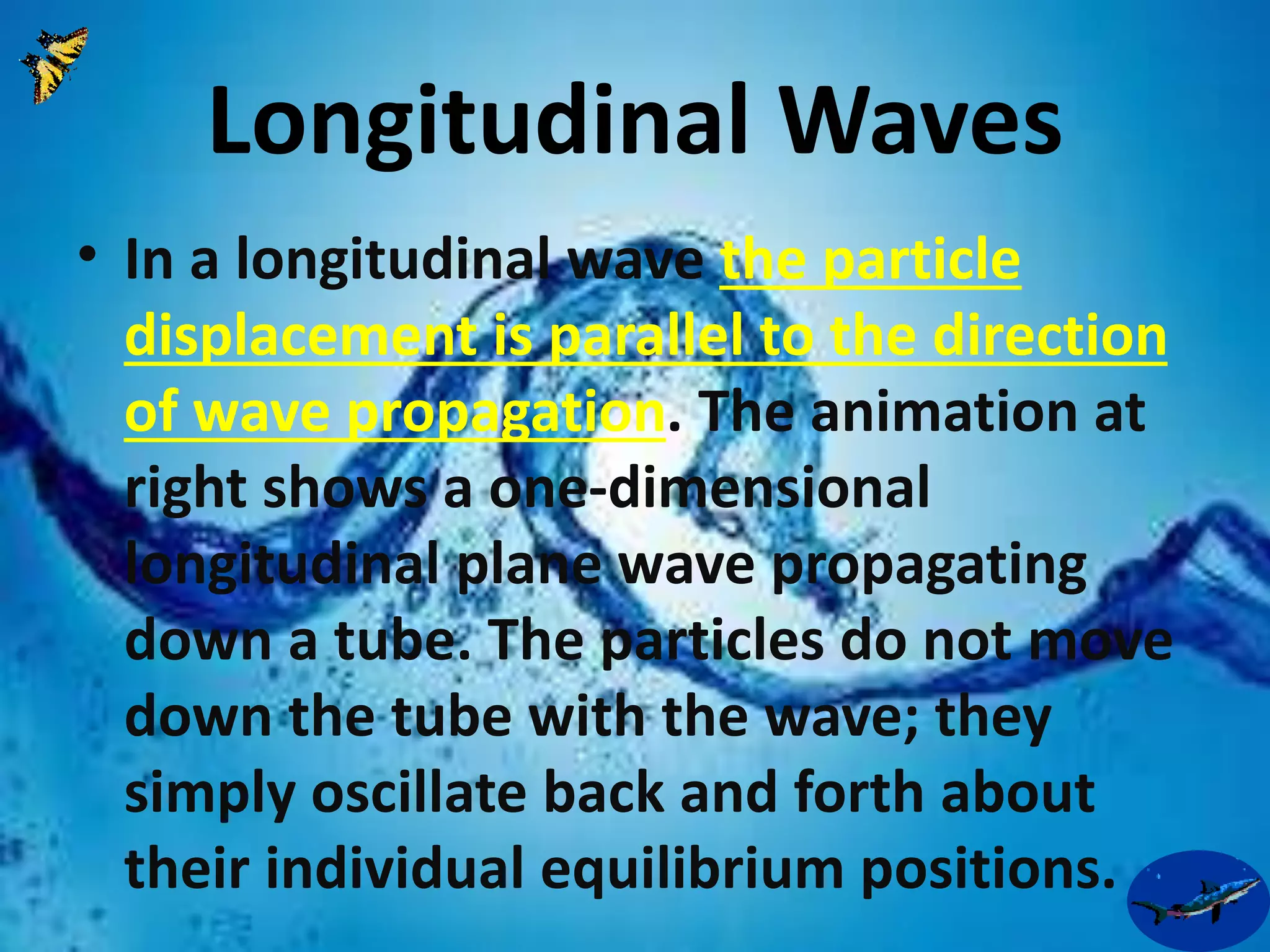 Longitudinal Waves

• In a longitudinal wave the particle displacement is parallel to the direction of wave propagation. The animation at right shows a one-dimensional longitudinal plane wave propagating down a tube. The particles do not move down the tube with the wave; they simply oscillate back and forth about their individual equilibrium positions.